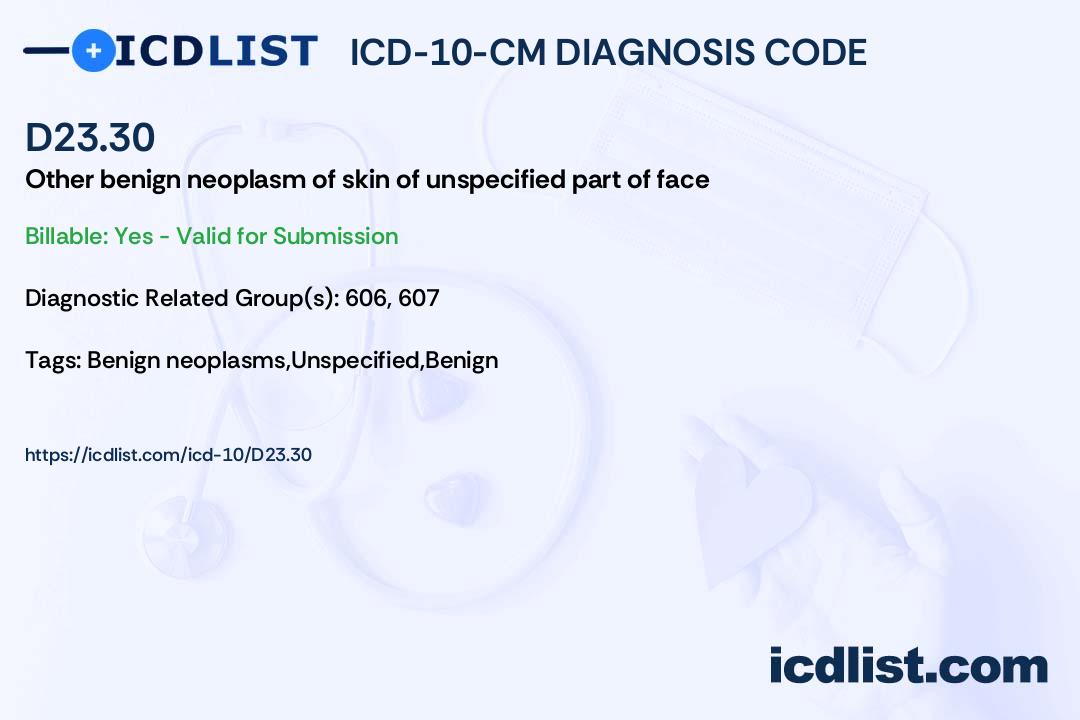 ICDLIST ICD-10-CM DIAGNOSIS CODE

D23.30

Other benign neoplasm of skin of unspecified part of face

Billable: Yes - Valid for Submission

Diagnostic Related Group(s): 606, 607

Tags: Benign neoplasms,Unspecified,Benign

https://icdlist.com/icd-10/D23.30

icdlist.com